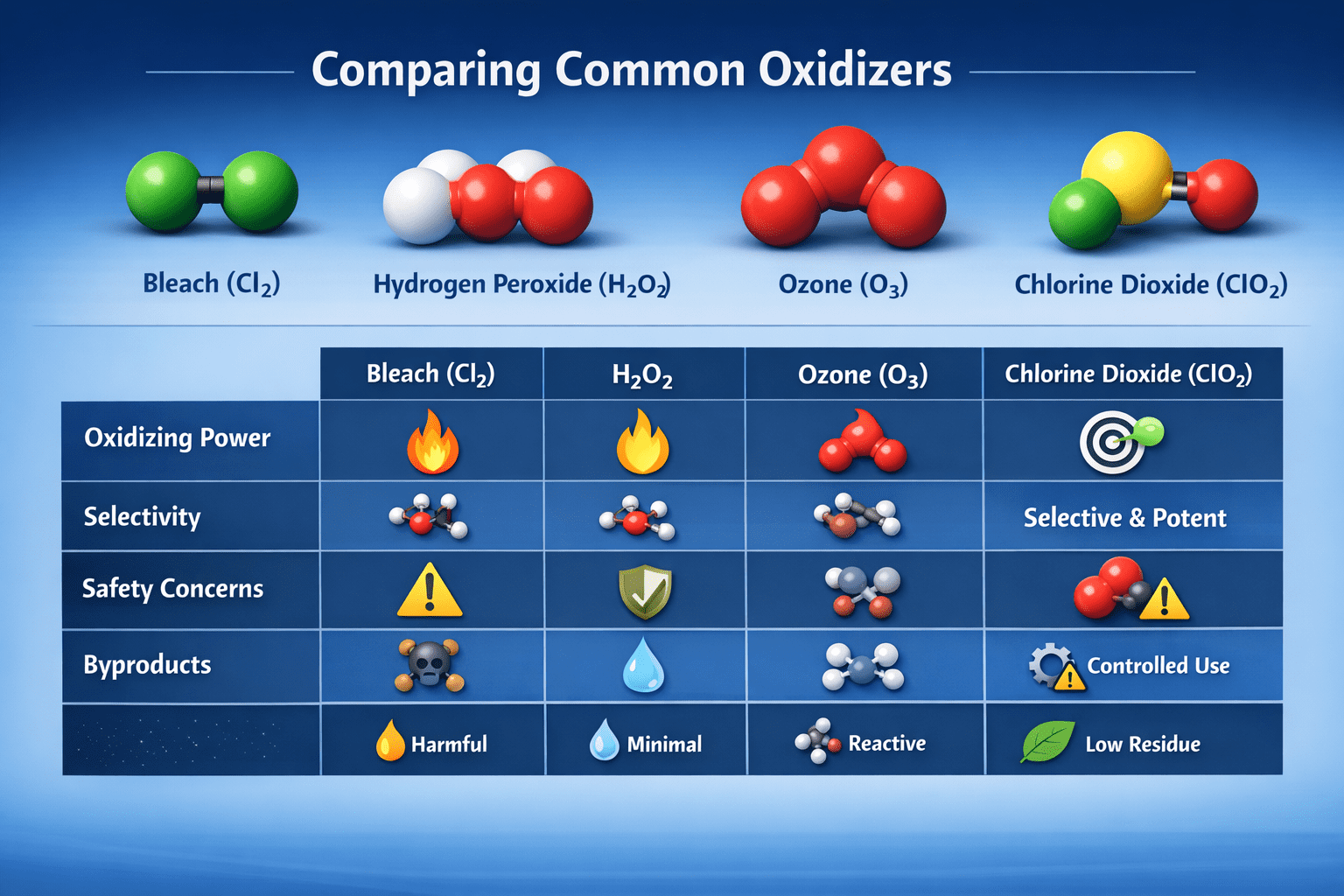 Comparing Common Oxidizers

Bleach ($Cl_2$)
Hydrogen Peroxide ($H_2O_2$)
Ozone ($O_3$)
Chlorine Dioxide ($ClO_2$)

| | Bleach ($Cl_2$) | $H_2O_2$ | Ozone ($O_3$) | Chlorine Dioxide ($ClO_2$) |
|---|---|---|---|---|
| Oxidizing Power | | | | |
| Selectivity | | | | Selective & Potent |
| Safety Concerns | | | | |
| Byproducts | | | | Controlled Use |
| | Harmful | Minimal | Reactive | Low Residue |